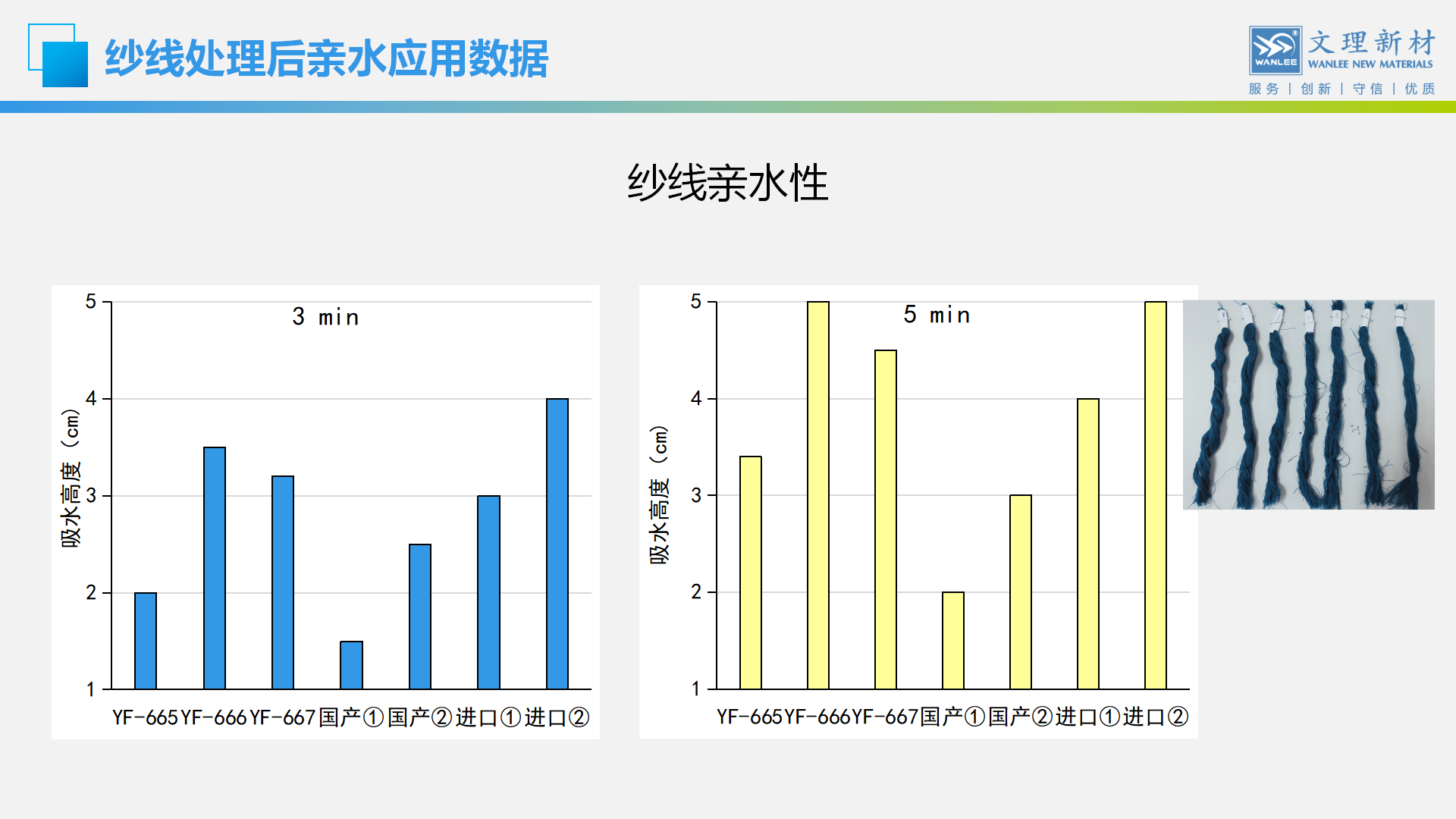 纱线处理后亲水应用数据

WANLEE 文理新材 WANLEE NEW MATERIALS
服务 | 创新 | 守信 | 优质

纱线亲水性

3 min
吸水高度（cm）
5
4
3
2
1
YF-665 YF-666 YF-667 国产① 国产② 进口① 进口②

5 min
吸水高度（cm）
5
4
3
2
1
YF-665 YF-666 YF-667 国产① 国产② 进口① 进口②